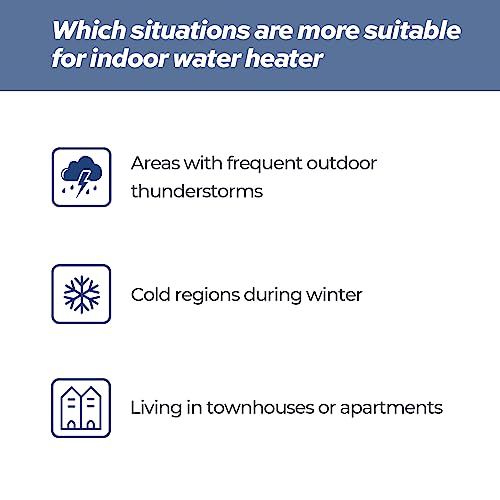 Which situations are more suitable for indoor water heater

Areas with frequent outdoor thunderstorms

Cold regions during winter

Living in townhouses or apartments